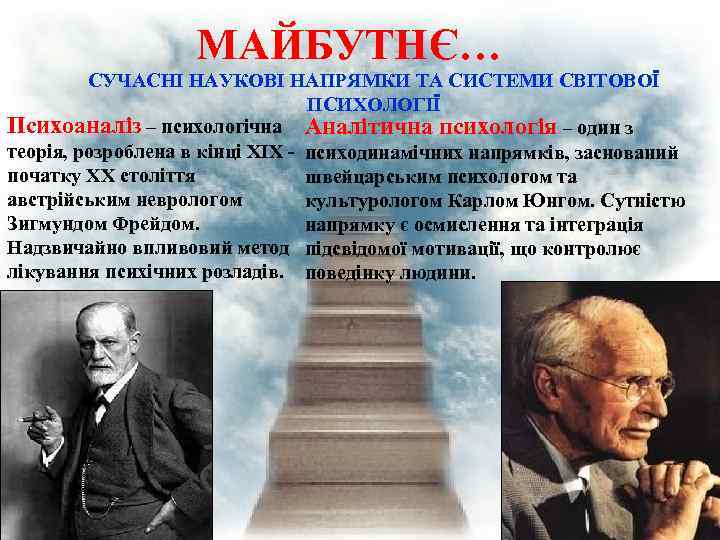 МАЙБУТНЄ…

СУЧАСНІ НАУКОВІ НАПРЯМКИ ТА СИСТЕМИ СВІТОВОЇ ПСИХОЛОГІЇ

Психоаналіз – психологічна теорія, розроблена в кінці XIX - початку XX століття австрійським неврологом Зигмундом Фрейдом. Надзвичайно впливовий метод лікування психічних розладів.

Аналітична психологія – один з психодинамічних напрямків, заснований швейцарським психологом та культурологом Карлом Юнгом. Сутністю напрямку є осмислення та інтеграція підсвідомої мотивації, що контролює поведінку людини.